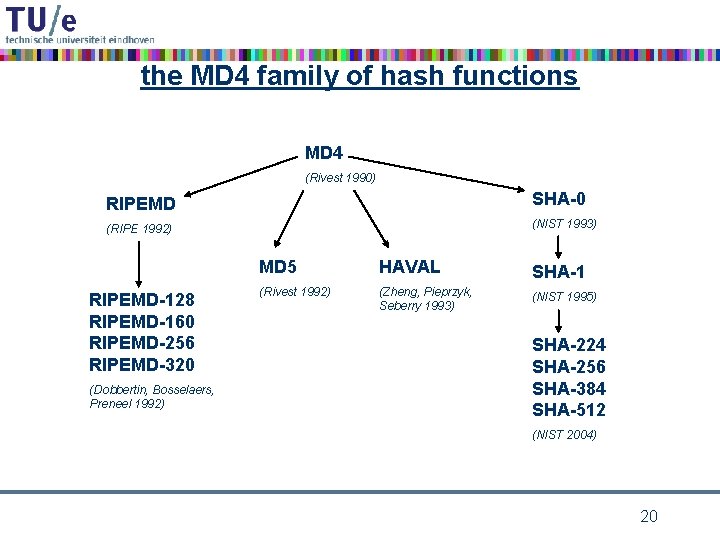 TU/e
technische universiteit eindhoven

the MD4 family of hash functions

MD4
(Rivest 1990)

RIPEMD
(RIPE 1992)

RIPEMD-128
RIPEMD-160
RIPEMD-256
RIPEMD-320
(Dobbertin, Bosselaers, Preneel 1992)

MD5
(Rivest 1992)

HAVAL
(Zheng, Pieprzyk, Seberry 1993)

SHA-0
(NIST 1993)

SHA-1
(NIST 1995)

SHA-224
SHA-256
SHA-384
SHA-512
(NIST 2004)

20